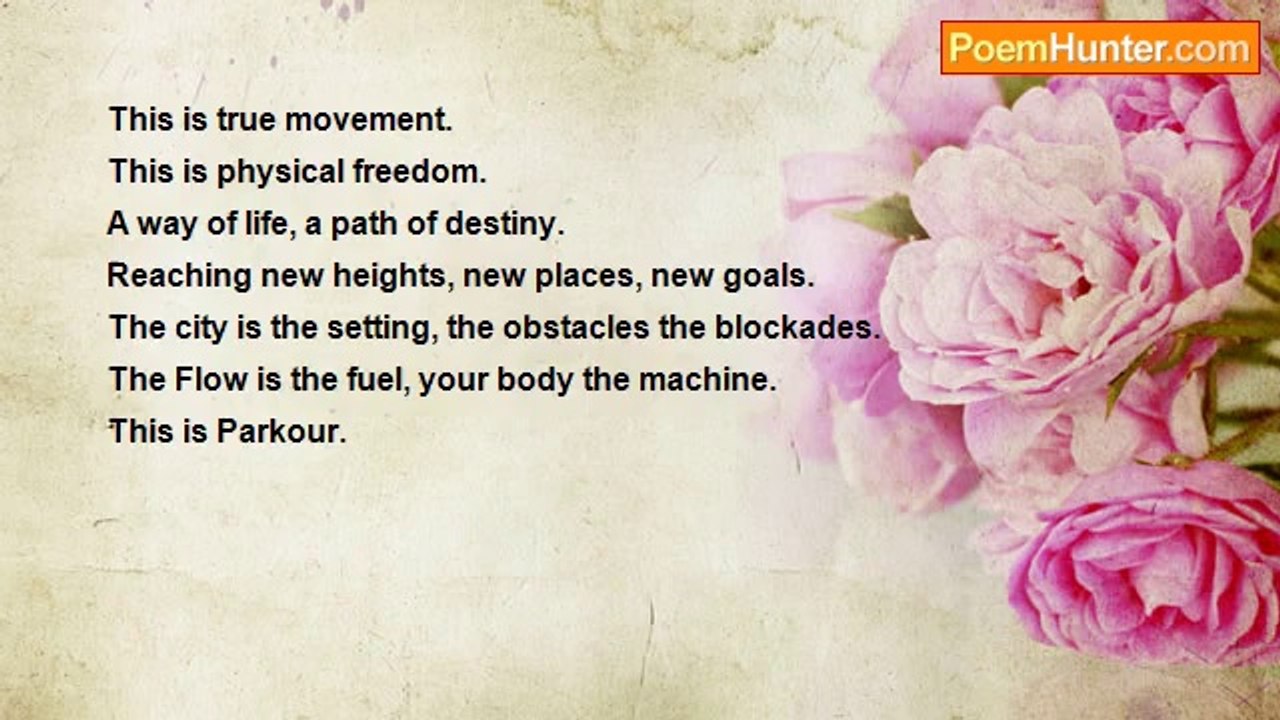 PoemHunter.com

This is true movement.
This is physical freedom.
A way of life, a path of destiny.
Reaching new heights, new places, new goals.
The city is the setting, the obstacles the blockades.
The Flow is the fuel, your body the machine.
This is Parkour.